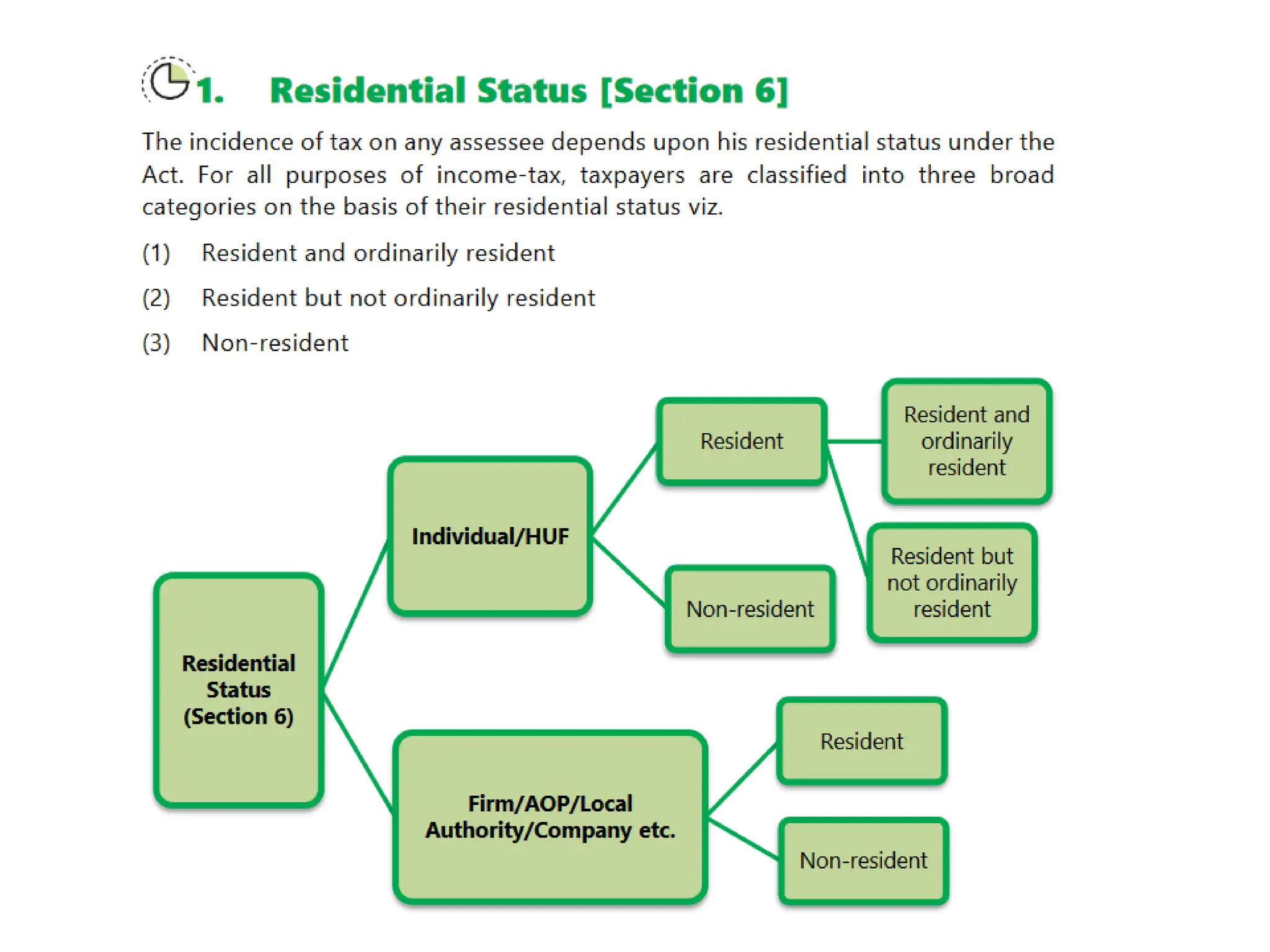 1. Residential Status [Section 6]

The incidence of tax on any assessee depends upon his residential status under the Act. For all purposes of income-tax, taxpayers are classified into three broad categories on the basis of their residential status viz.

(1) Resident and ordinarily resident

(2) Resident but not ordinarily resident

(3) Non-resident

Residential Status (Section 6)

Individual/HUF

Resident

Resident and ordinarily resident

Resident but not ordinarily resident

Non-resident

Firm/AOP/Local Authority/Company etc.

Resident

Non-resident